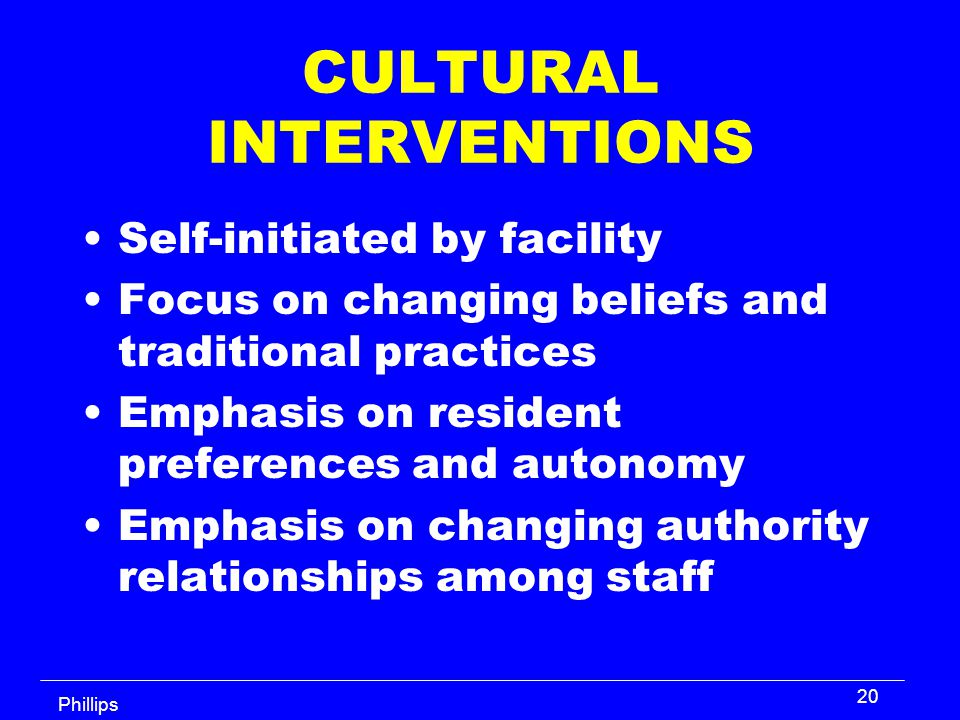 CULTURAL INTERVENTIONS

• Self-initiated by facility
• Focus on changing beliefs and traditional practices
• Emphasis on resident preferences and autonomy
• Emphasis on changing authority relationships among staff

Phillips

20